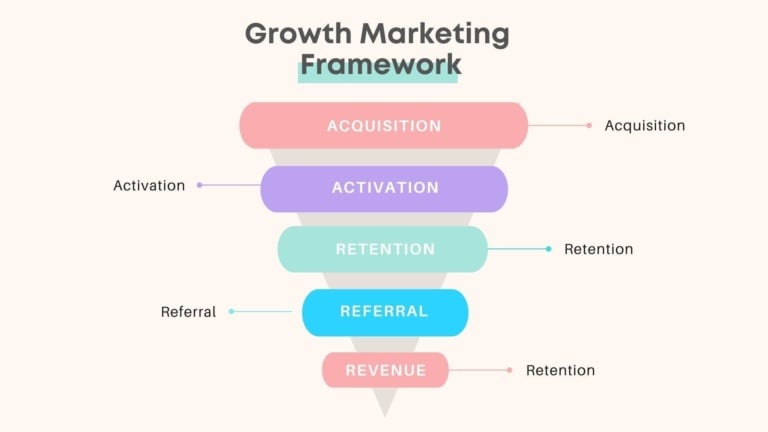 Growth Marketing Framework

ACQUISITION
Acquisition

Activation
ACTIVATION

RETENTION
Retention

Referral
REFERRAL

REVENUE
Retention